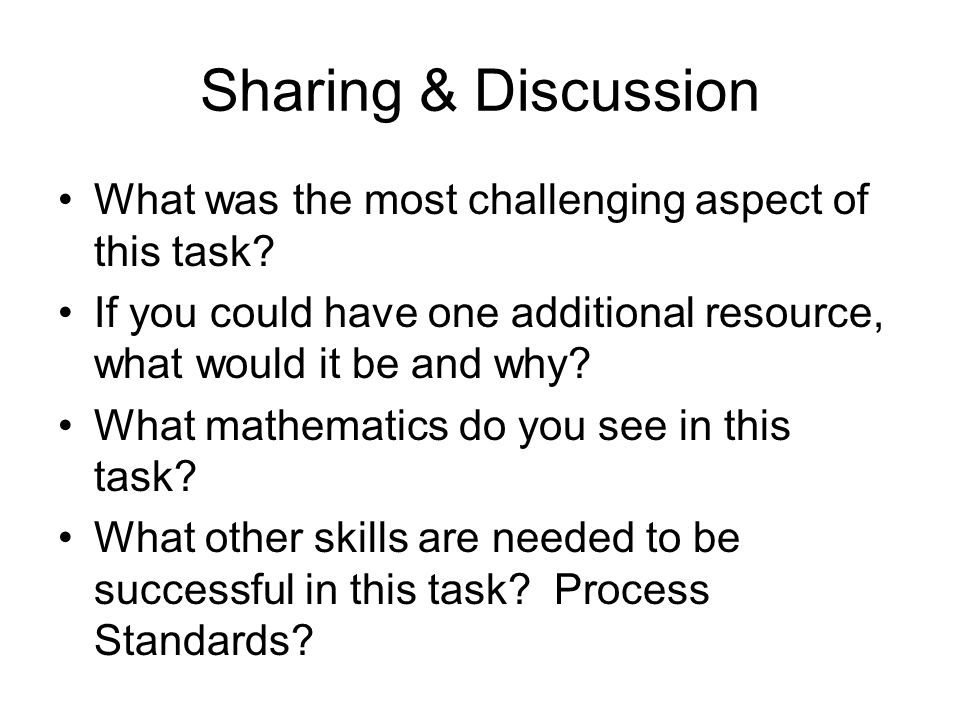 Sharing & Discussion

• What was the most challenging aspect of this task?

• If you could have one additional resource, what would it be and why?

• What mathematics do you see in this task?

• What other skills are needed to be successful in this task?  Process Standards?